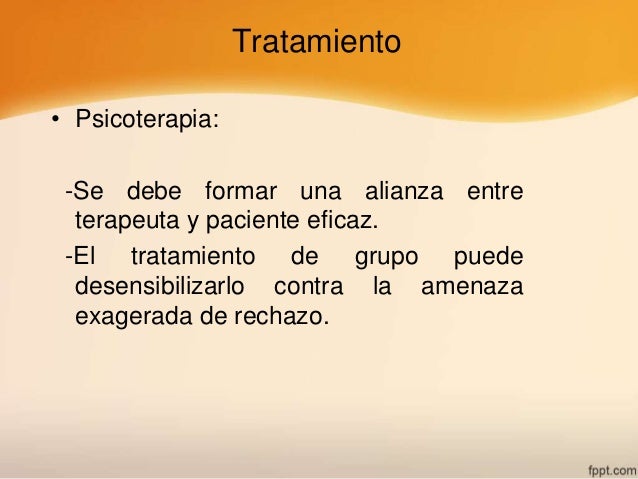 Tratamiento

• Psicoterapia:

-Se debe formar una alianza entre terapeuta y paciente eficaz.

-El tratamiento de grupo puede desensibilizarlo contra la amenaza exagerada de rechazo.

fppt.com